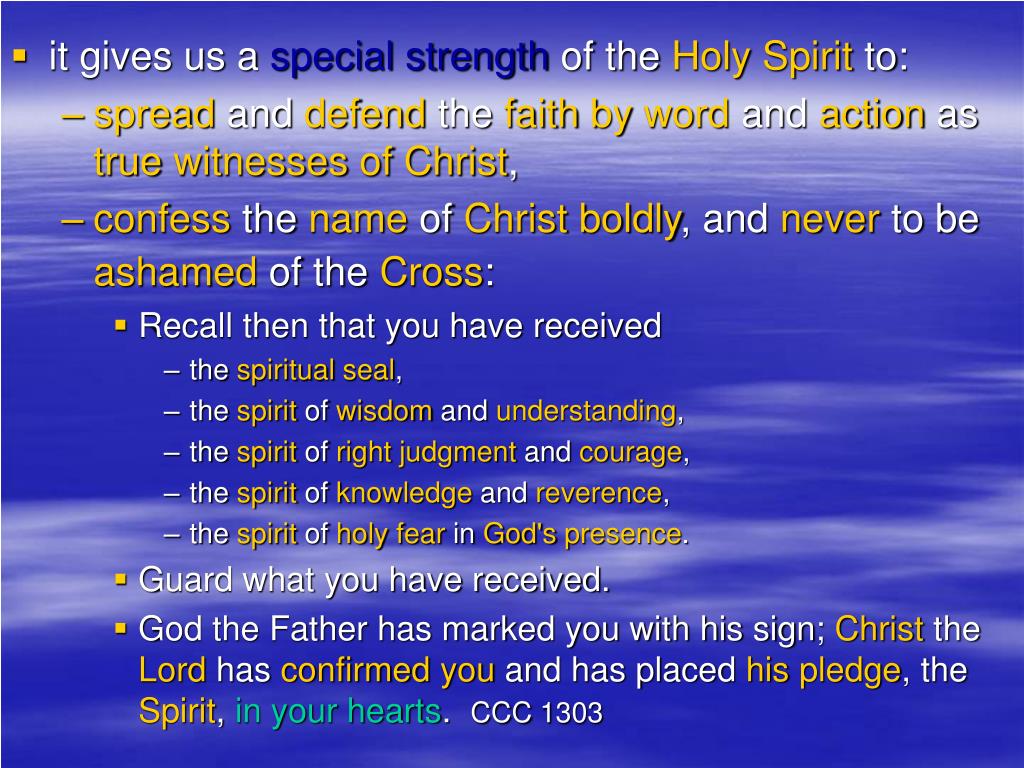 ▪ it gives us a special strength of the Holy Spirit to:

– spread and defend the faith by word and action as true witnesses of Christ,

– confess the name of Christ boldly, and never to be ashamed of the Cross:

▪ Recall then that you have received

– the spiritual seal,

– the spirit of wisdom and understanding,

– the spirit of right judgment and courage,

– the spirit of knowledge and reverence,

– the spirit of holy fear in God's presence.

▪ Guard what you have received.

▪ God the Father has marked you with his sign; Christ the Lord has confirmed you and has placed his pledge, the Spirit, in your hearts. CCC 1303